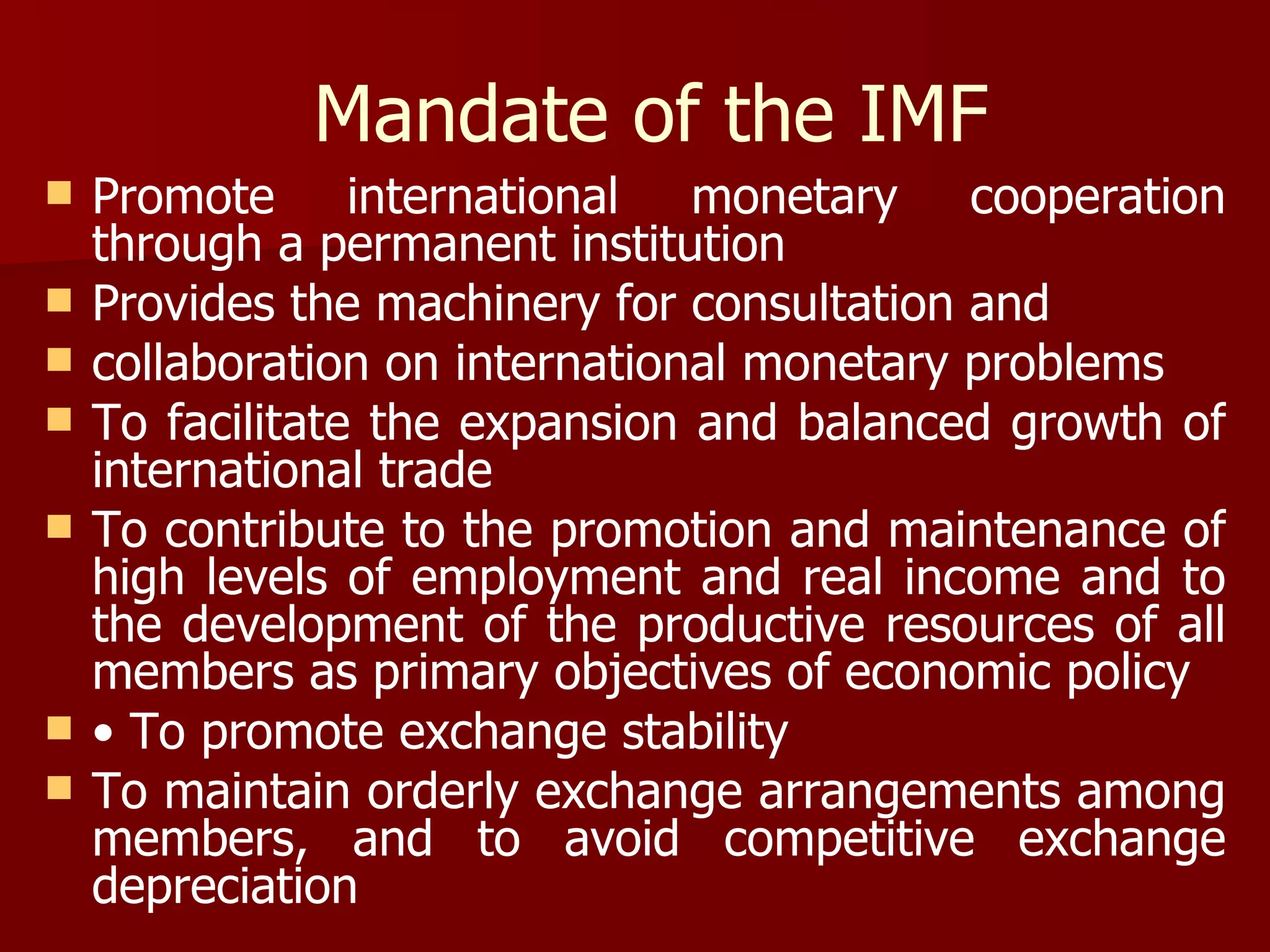 Mandate of the IMF

- Promote international monetary cooperation through a permanent institution
- Provides the machinery for consultation and
- collaboration on international monetary problems
- To facilitate the expansion and balanced growth of international trade
- To contribute to the promotion and maintenance of high levels of employment and real income and to the development of the productive resources of all members as primary objectives of economic policy
- • To promote exchange stability
- To maintain orderly exchange arrangements among members, and to avoid competitive exchange depreciation